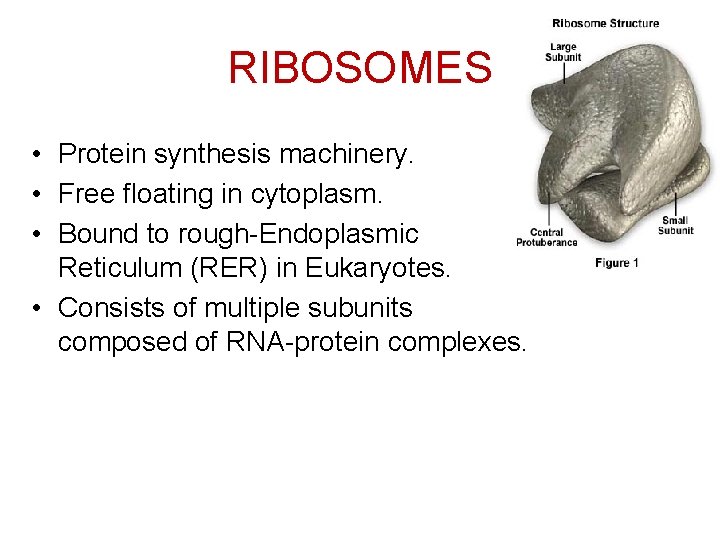 RIBOSOMES

• Protein synthesis machinery.
• Free floating in cytoplasm.
• Bound to rough-Endoplasmic Reticulum (RER) in Eukaryotes.
• Consists of multiple subunits composed of RNA-protein complexes.

Ribosome Structure

Large Subunit

Central Protuberance

Small Subunit

Figure 1